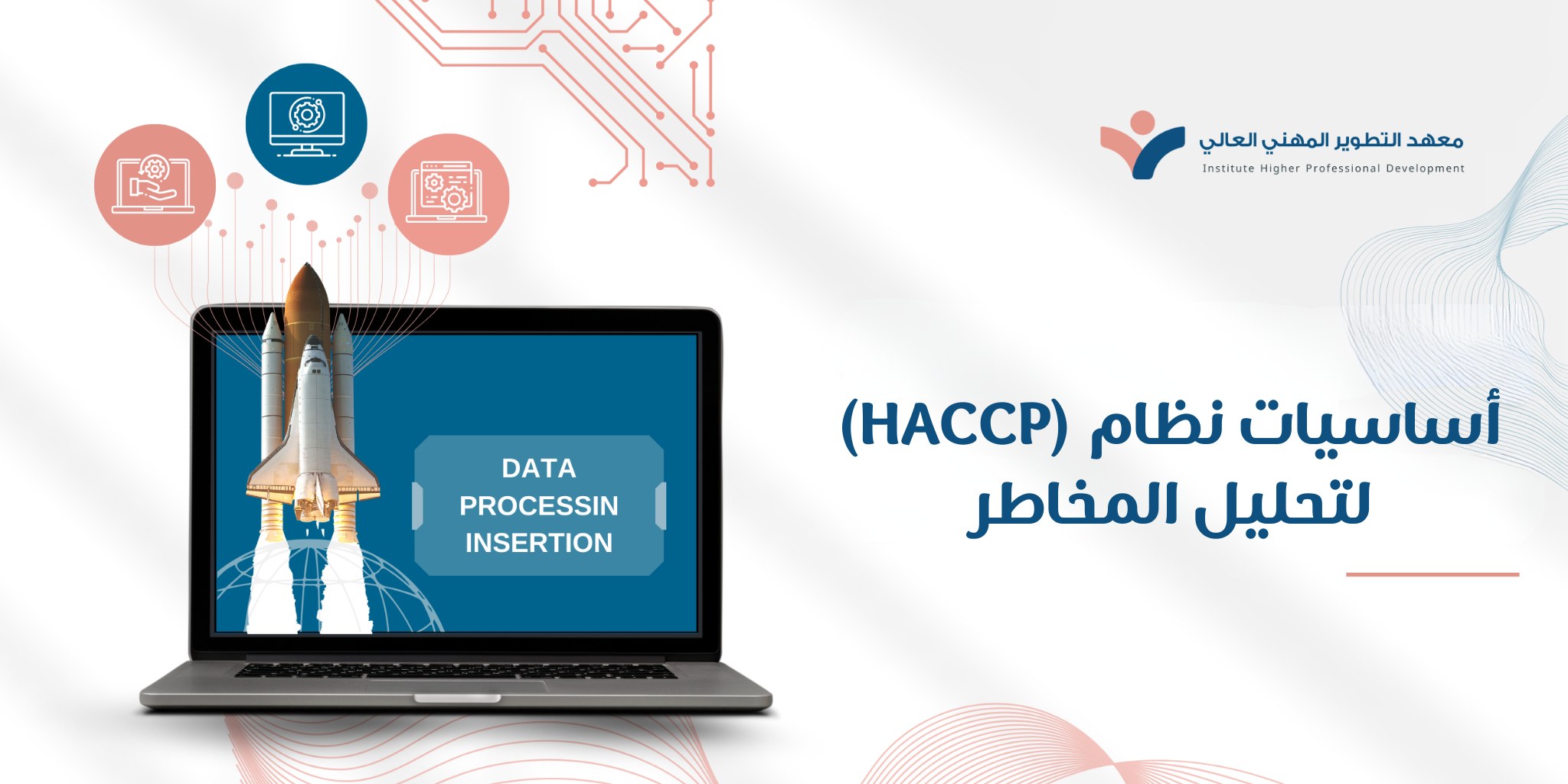 معهد التطوير المهني العالي
Institute Higher Professional Development

أساسيات نظام (HACCP) لتحليل المخاطر

DATA PROCESSIN INSERTION